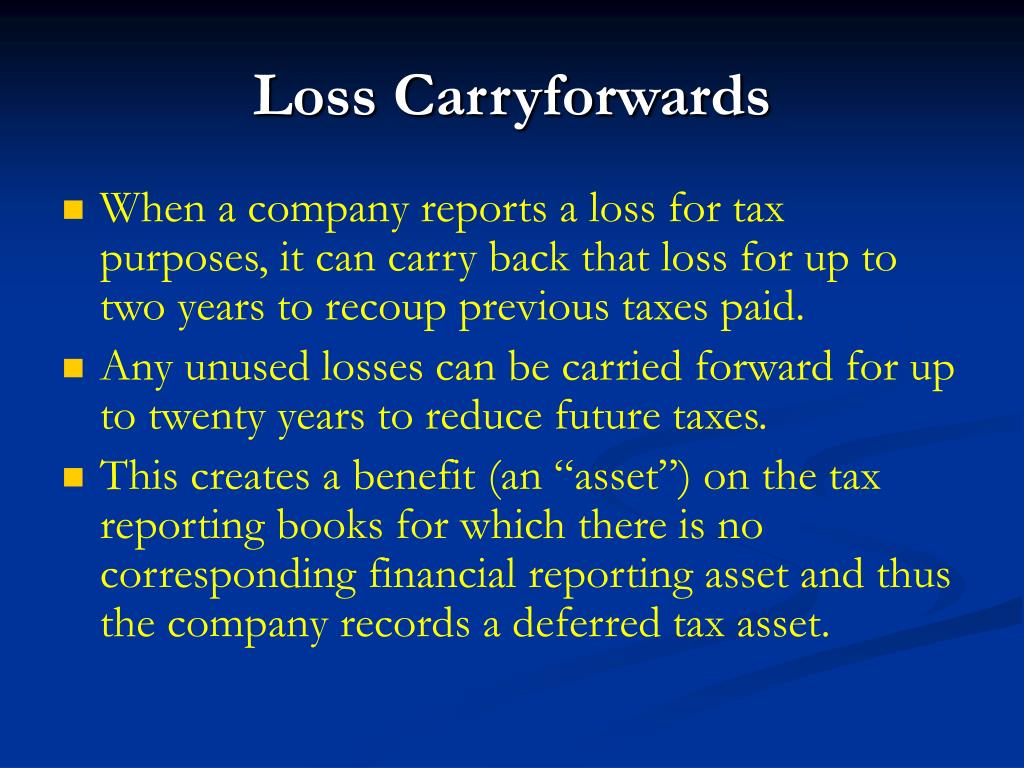 Loss Carryforwards

When a company reports a loss for tax purposes, it can carry back that loss for up to two years to recoup previous taxes paid.

Any unused losses can be carried forward for up to twenty years to reduce future taxes.

This creates a benefit (an “asset”) on the tax reporting books for which there is no corresponding financial reporting asset and thus the company records a deferred tax asset.